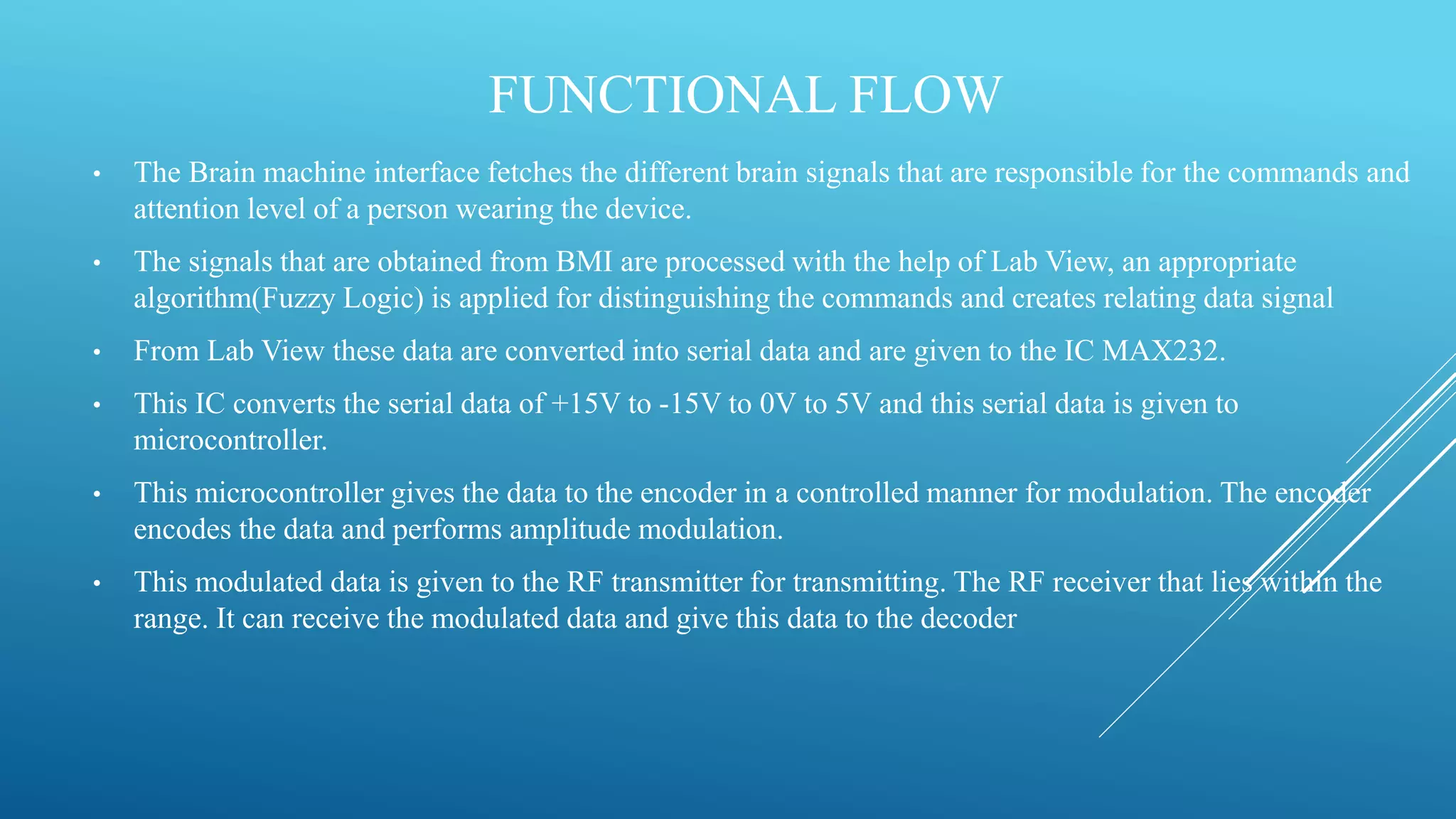 FUNCTIONAL FLOW

• The Brain machine interface fetches the different brain signals that are responsible for the commands and attention level of a person wearing the device.

• The signals that are obtained from BMI are processed with the help of Lab View, an appropriate algorithm(Fuzzy Logic) is applied for distinguishing the commands and creates relating data signal

• From Lab View these data are converted into serial data and are given to the IC MAX232.

• This IC converts the serial data of +15V to -15V to 0V to 5V and this serial data is given to microcontroller.

• This microcontroller gives the data to the encoder in a controlled manner for modulation. The encoder encodes the data and performs amplitude modulation.

• This modulated data is given to the RF transmitter for transmitting. The RF receiver that lies within the range. It can receive the modulated data and give this data to the decoder